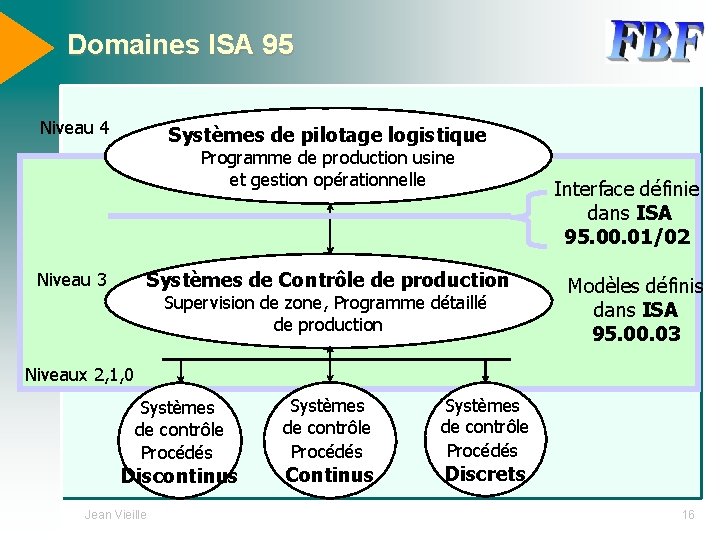 Domaines ISA 95

FBF

Niveau 4

Systèmes de pilotage logistique
Programme de production usine et gestion opérationnelle

Interface définie dans ISA 95.00.01/02

Niveau 3

Systèmes de Contrôle de production
Supervision de zone, Programme détaillé de production

Modèles définis dans ISA 95.00.03

Niveaux 2,1,0

Systèmes de contrôle Procédés Discontinus

Systèmes de contrôle Procédés Continus

Systèmes de contrôle Procédés Discrets

Jean Vieille

16